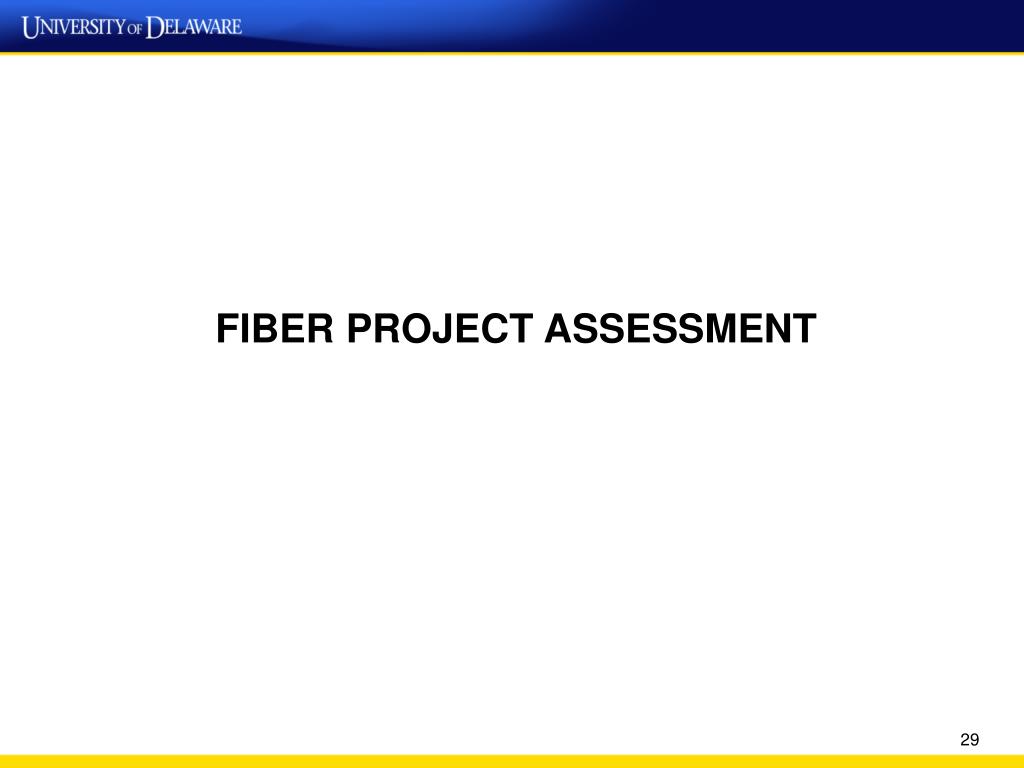 UNIVERSITY OF DELAWARE

FIBER PROJECT ASSESSMENT

29